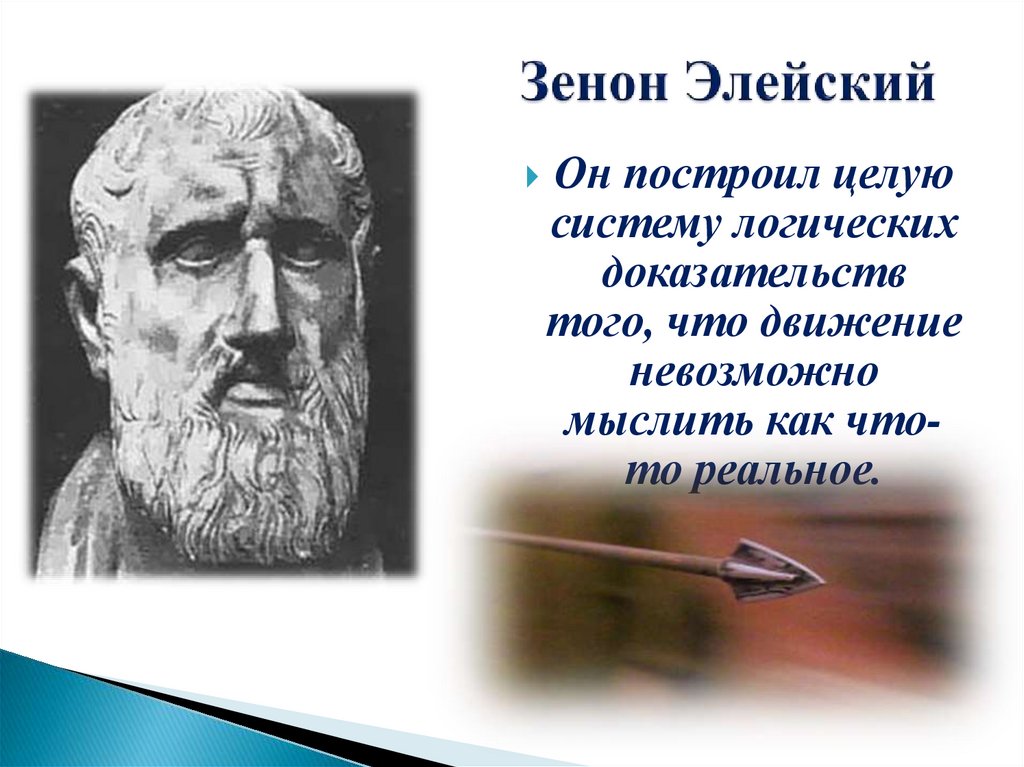 Зенон Элейский

Он построил целую систему логических доказательств того, что движение невозможно мыслить как что-то реальное.